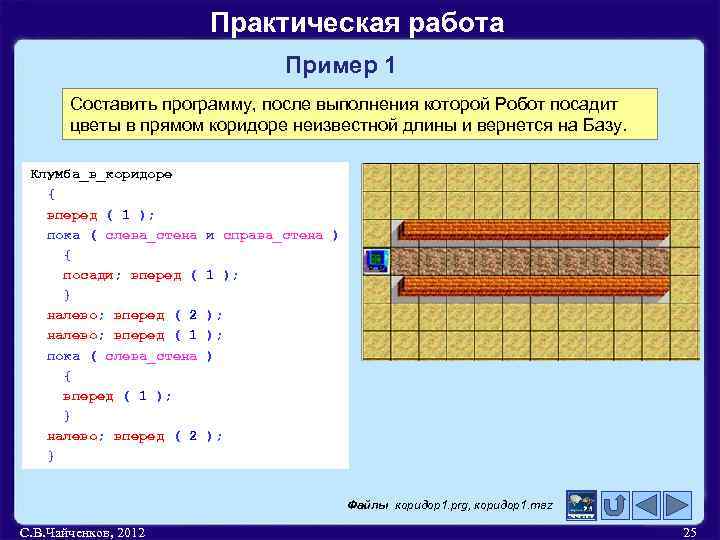 Практическая работа

Пример 1

Составить программу, после выполнения которой Робот посадит цветы в прямом коридоре неизвестной длины и вернется на Базу.

Клумба_в_коридоре
{
вперед ( 1 );
пока ( слева_стена и справа_стена )
{
посади; вперед ( 1 );
}
налево; вперед ( 2 );
налево; вперед ( 1 );
пока ( слева_стена )
{
вперед ( 1 );
}
налево; вперед ( 2 );
}

Файлы коридор1.prg, коридор1.maz

С.В.Чайченков, 2012

25